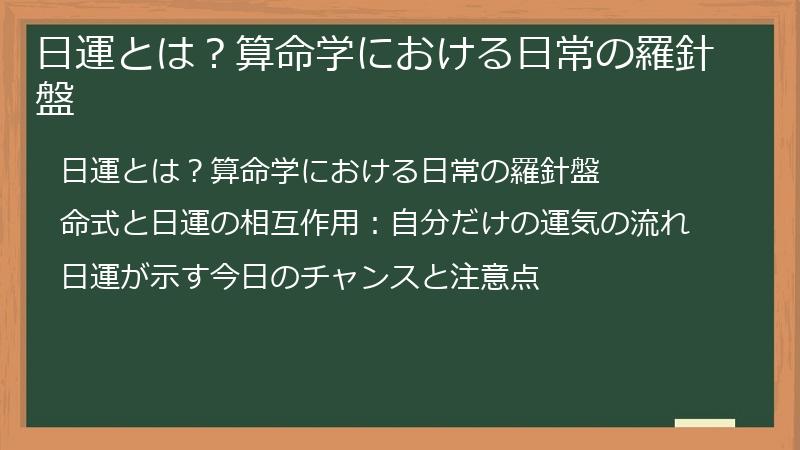 日運とは？算命学における日常の羅針盤

日運とは？算命学における日常の羅針盤

命式と日運の相互作用：自分だけの運気の流れ

日運が示す今日のチャンスと注意点